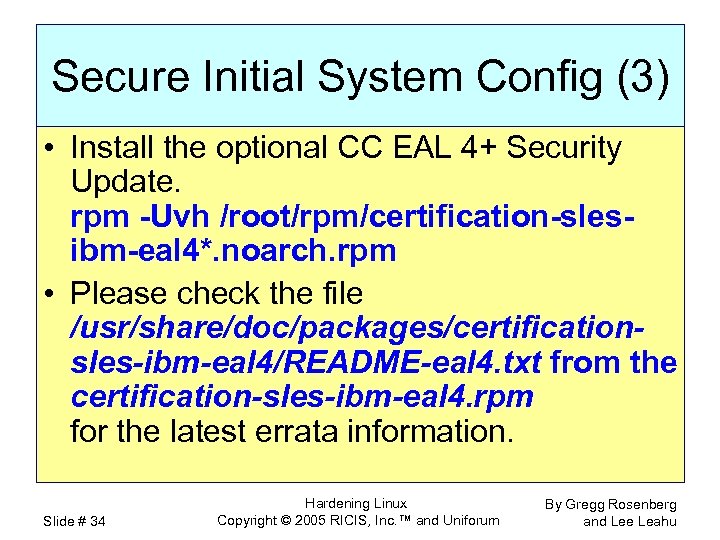 Secure Initial System Config (3)

• Install the optional CC EAL 4+ Security Update.
rpm -Uvh /root/rpm/certification-sles-ibm-eal4*.noarch.rpm

• Please check the file /usr/share/doc/packages/certification-sles-ibm-eal4/README-eal4.txt from the certification-sles-ibm-eal4.rpm for the latest errata information.

Slide # 34

Hardening Linux
Copyright © 2005 RICIS, Inc.™ and Uniforum

By Gregg Rosenberg
and Lee Leahu